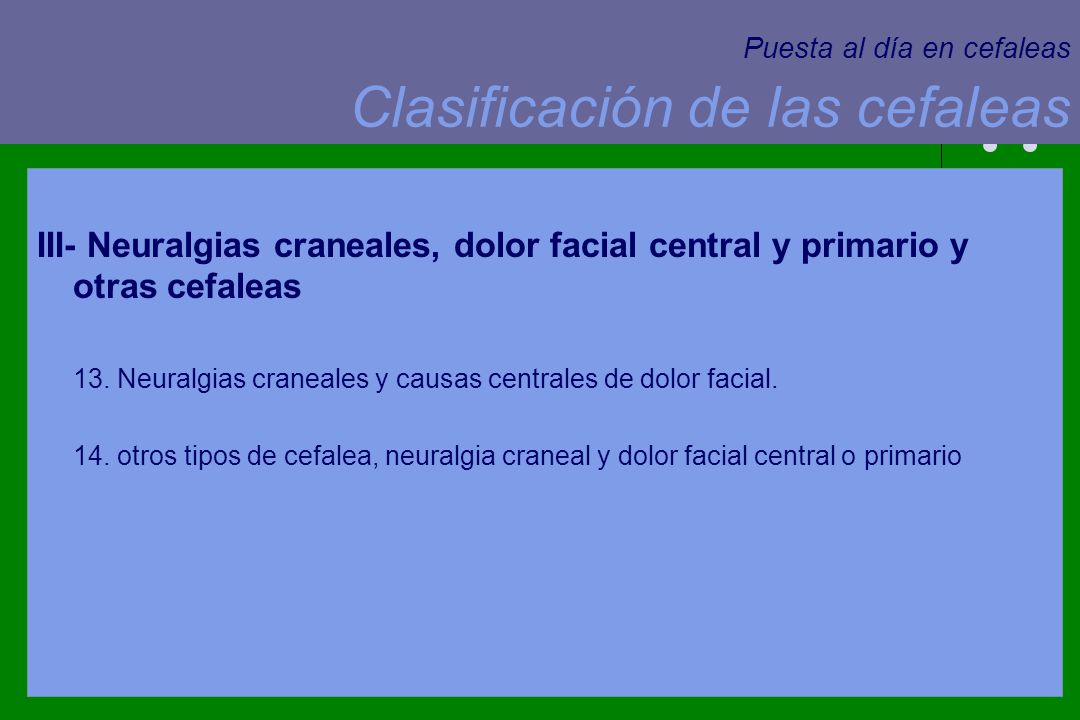 Puesta al día en cefaleas

Clasificación de las cefaleas

III- Neuralgias craneales, dolor facial central y primario y otras cefaleas

13. Neuralgias craneales y causas centrales de dolor facial.

14. otros tipos de cefalea, neuralgia craneal y dolor facial central o primario